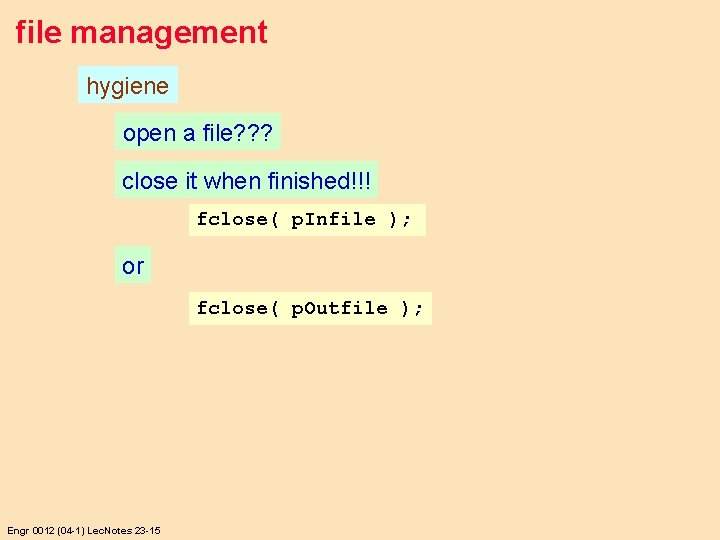 file management

hygiene

open a file???

close it when finished!!!

fclose( pInfile );

or

fclose( pOutfile );

Engr 0012 (04-1) LecNotes 23-15